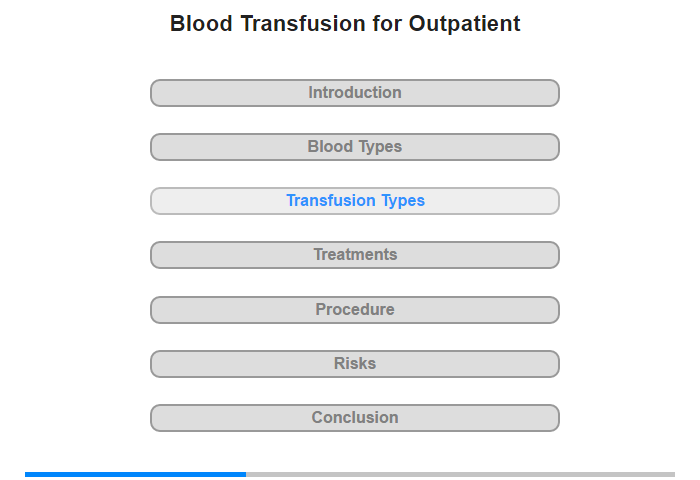 Blood Transfusion for Outpatient

Introduction

Blood Types

Transfusion Types

Treatments

Procedure

Risks

Conclusion